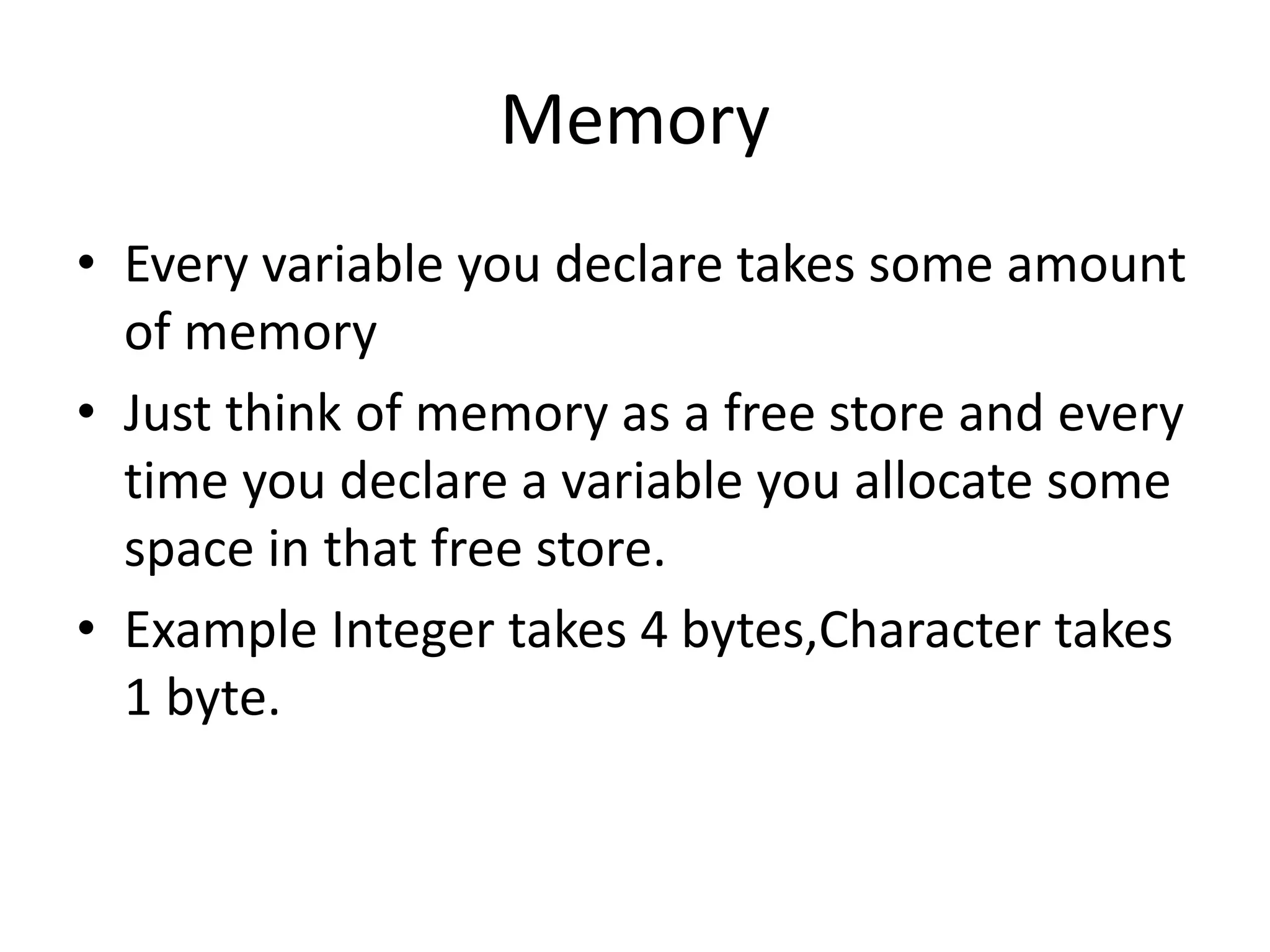 Memory

• Every variable you declare takes some amount of memory

• Just think of memory as a free store and every time you declare a variable you allocate some space in that free store.

• Example Integer takes 4 bytes,Character takes 1 byte.